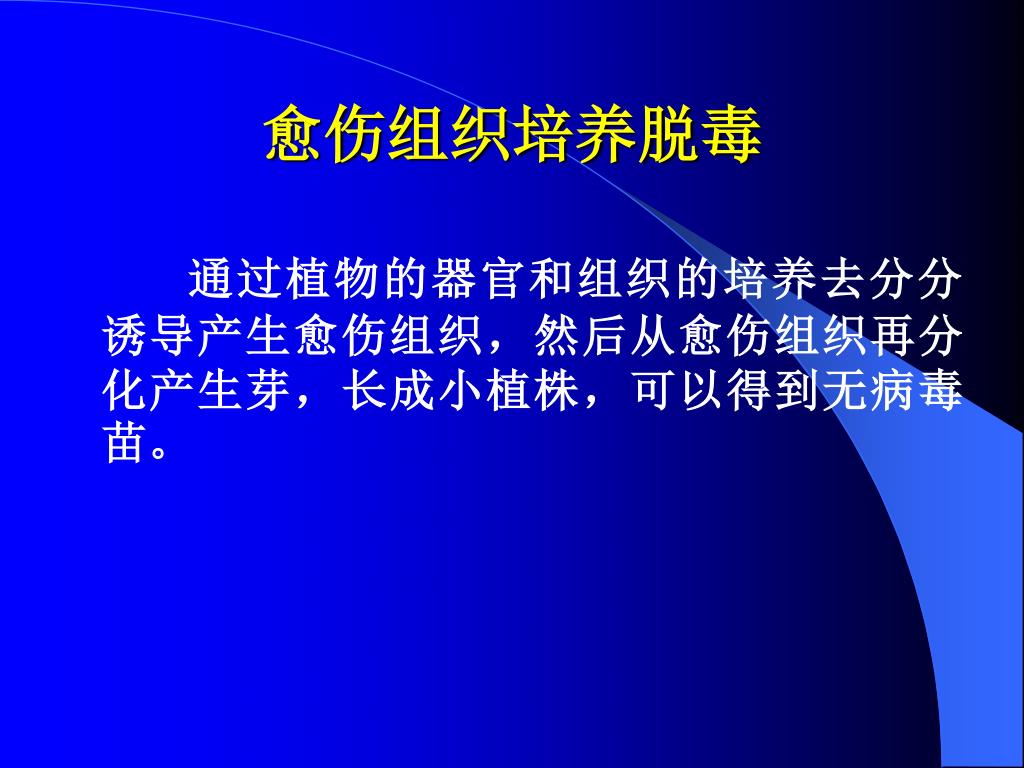 愈伤组织培养脱毒

通过植物的器官和组织的培养去分分诱导产生愈伤组织，然后从愈伤组织再分化产生芽，长成小植株，可以得到无病毒苗。